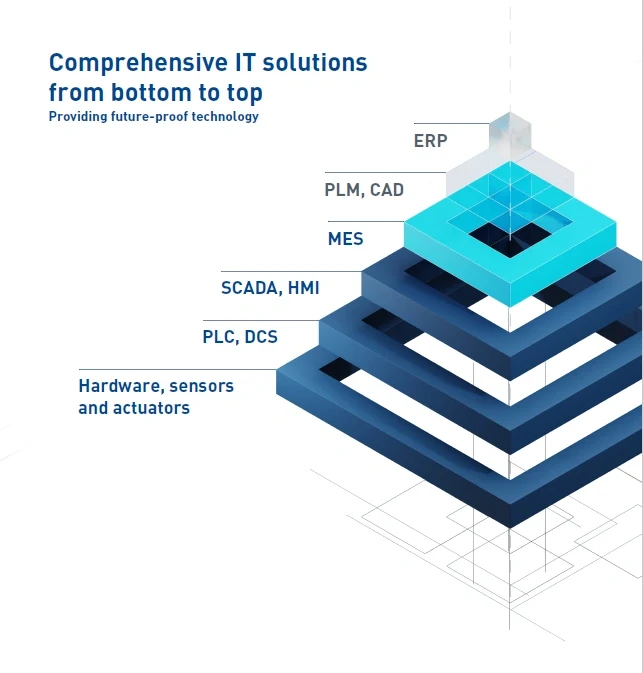 Comprehensive IT solutions from bottom to top
Providing future-proof technology

ERP

PLM, CAD

MES

SCADA, HMI

PLC, DCS

Hardware, sensors and actuators